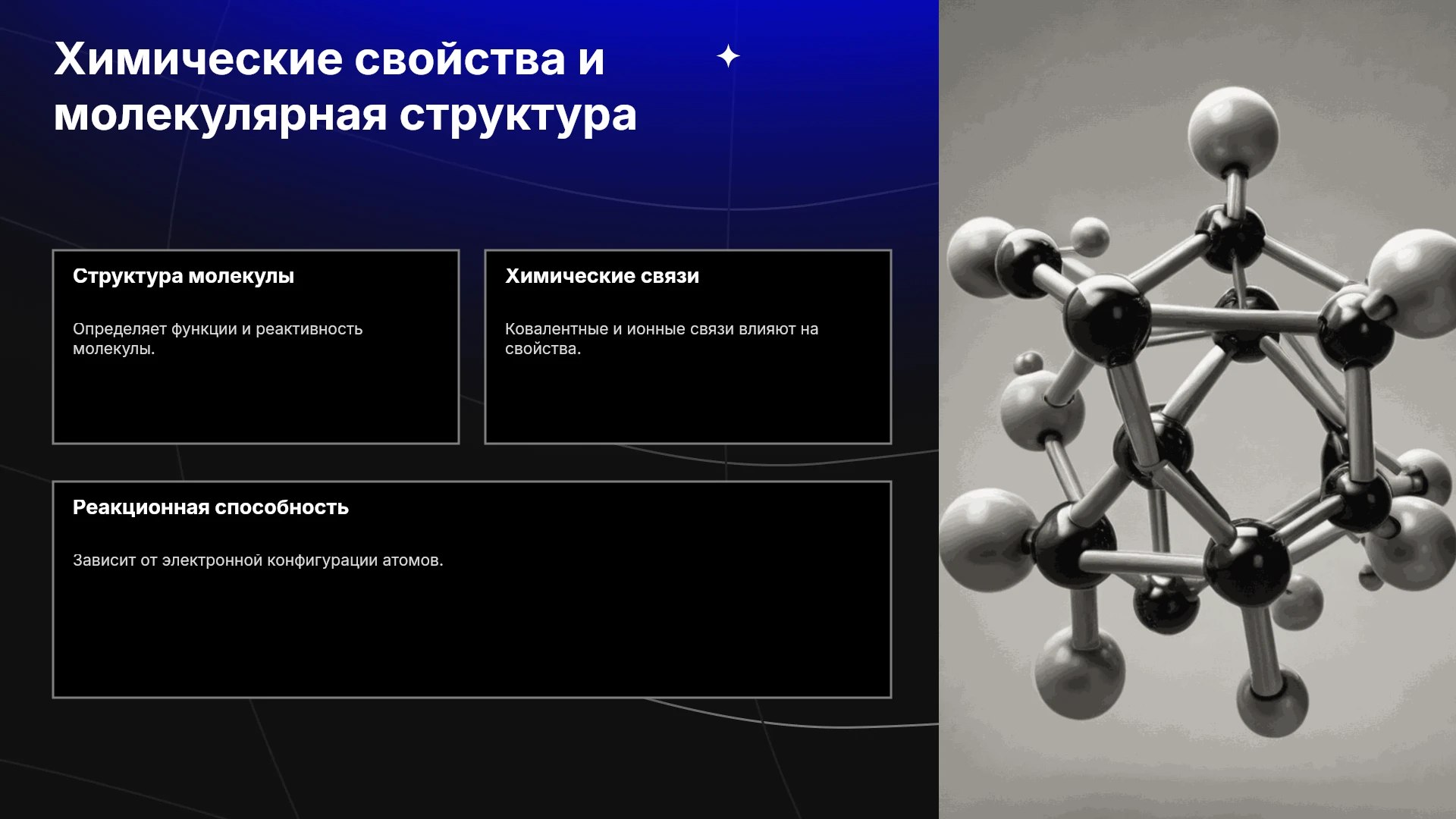 Химические свойства и молекулярная структура

Структура молекулы

Определяет функции и реактивность молекулы.

Химические связи

Ковалентные и ионные связи влияют на свойства.

Реакционная способность

Зависит от электронной конфигурации атомов.